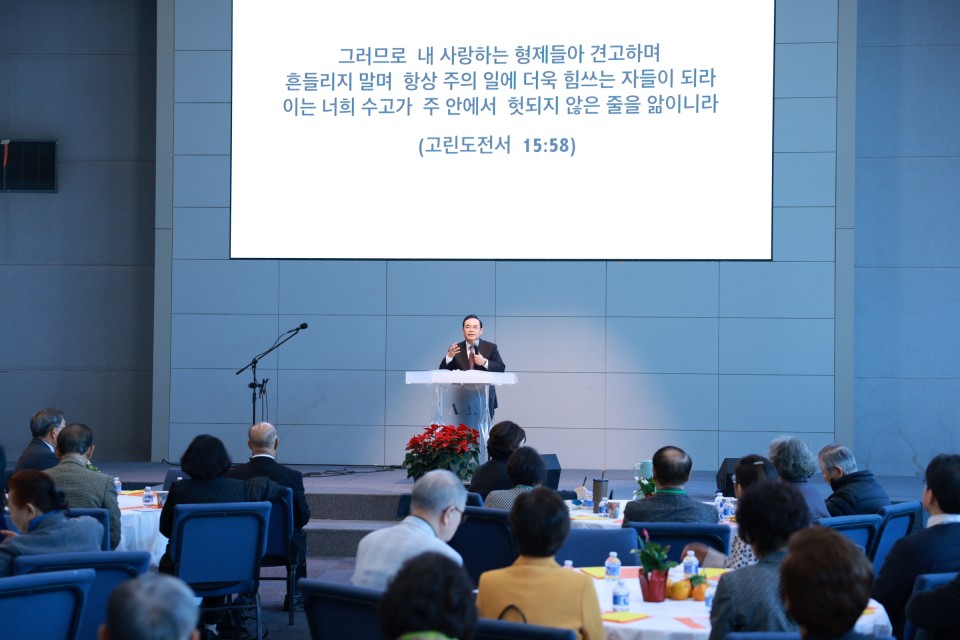 그러므로 내 사랑하는 형제들아 견고하며 흔들리지 말며 항상 주의 일에 더욱 힘쓰는 자들이 되라 이는 너희 수고가 주 안에서 헛되지 않은 줄을 앎이니라

(고린도전서 15:58)